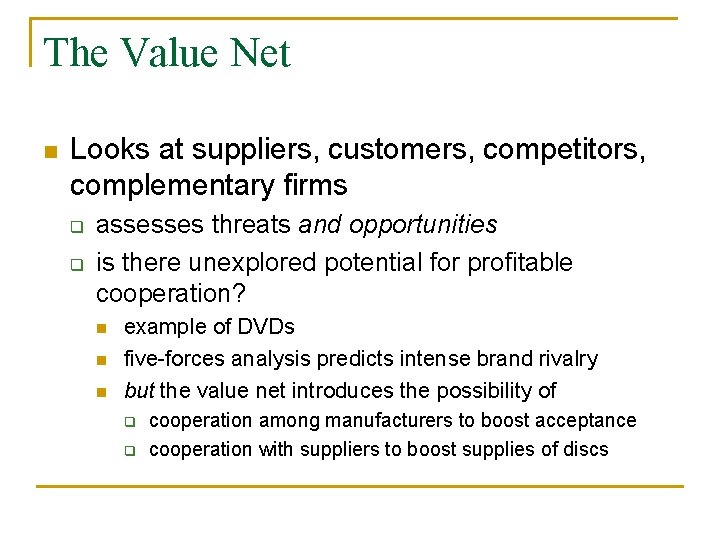 The Value Net

Looks at suppliers, customers, competitors, complementary firms

assesses threats and opportunities

is there unexplored potential for profitable cooperation?

example of DVDs

five-forces analysis predicts intense brand rivalry

but the value net introduces the possibility of

cooperation among manufacturers to boost acceptance

cooperation with suppliers to boost supplies of discs